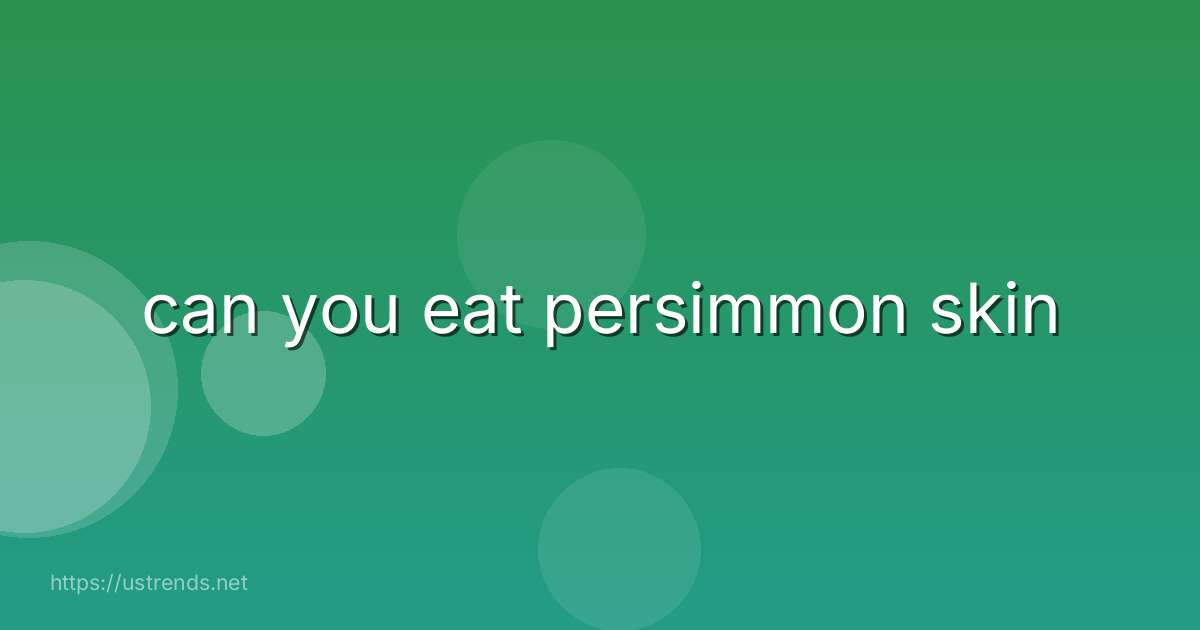 can you eat persimmon skin

https://ustrends.net